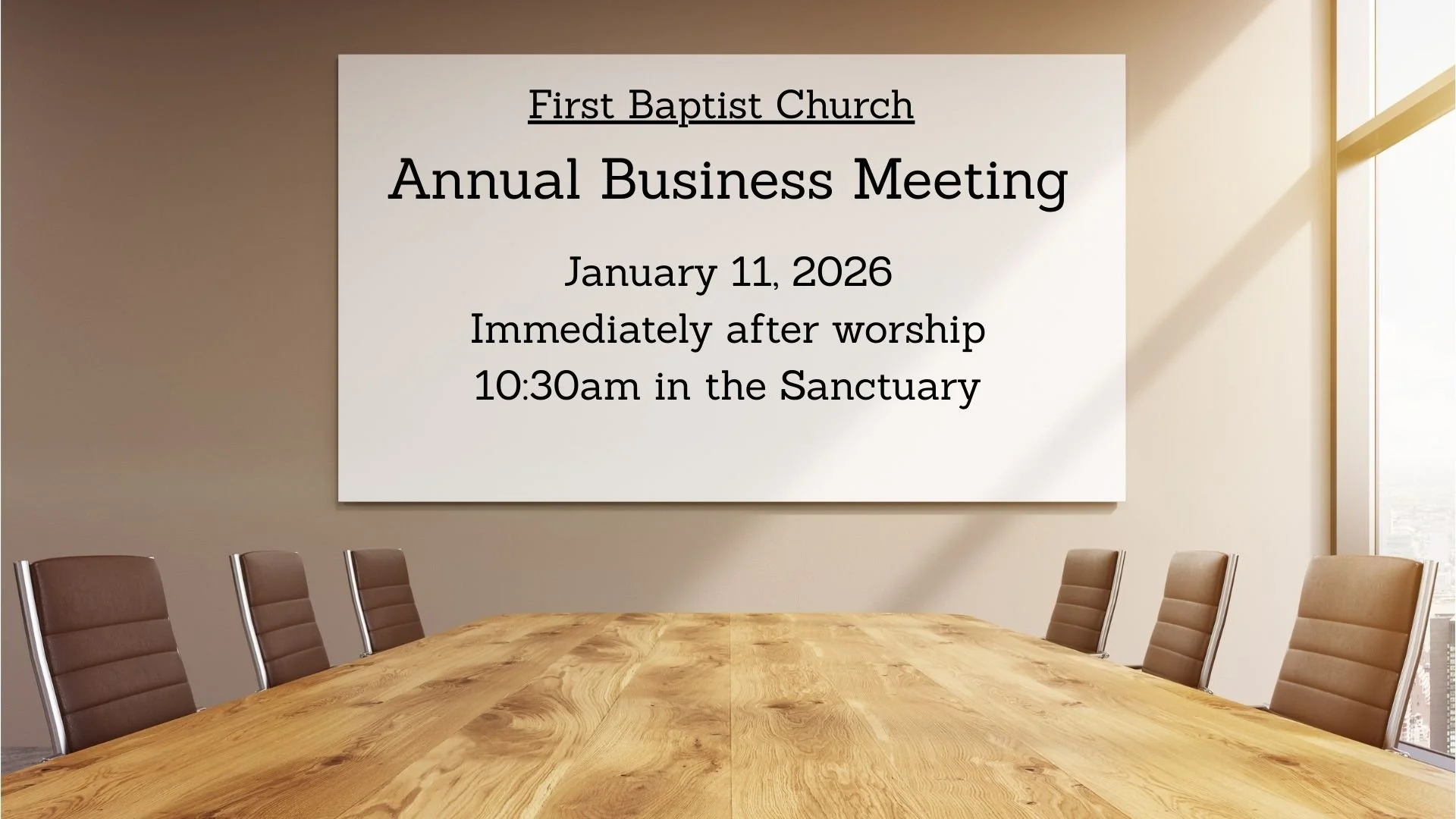 First Baptist Church

Annual Business Meeting

January 11, 2026
Immediately after worship
10:30am in the Sanctuary